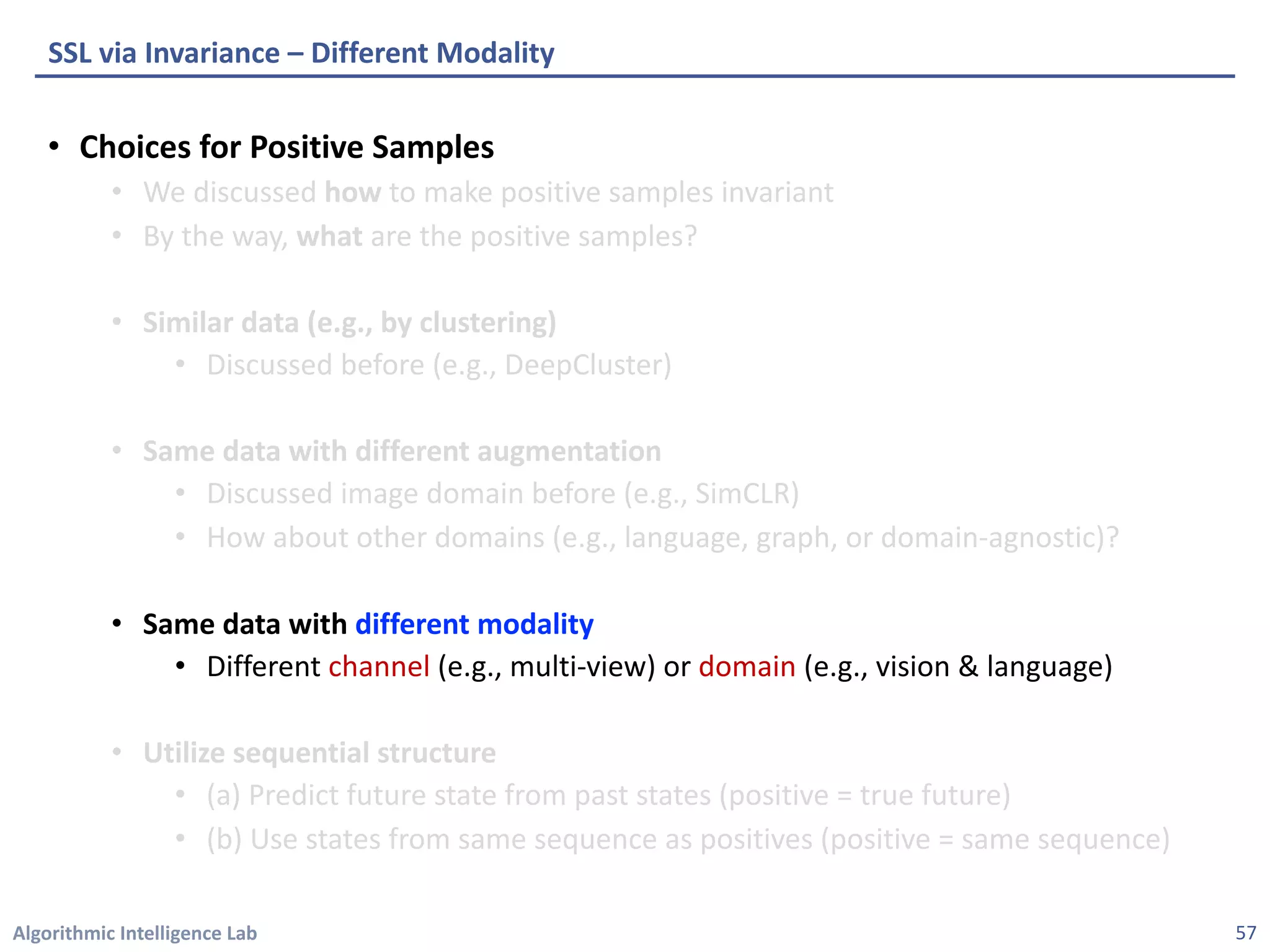 SSL via Invariance – Different Modality

• Choices for Positive Samples
 • We discussed how to make positive samples invariant
 • By the way, what are the positive samples?

 • Similar data (e.g., by clustering)
  • Discussed before (e.g., DeepCluster)

 • Same data with different augmentation
  • Discussed image domain before (e.g., SimCLR)
  • How about other domains (e.g., language, graph, or domain-agnostic)?

 • Same data with different modality
  • Different channel (e.g., multi-view) or domain (e.g., vision & language)

 • Utilize sequential structure
  • (a) Predict future state from past states (positive = true future)
  • (b) Use states from same sequence as positives (positive = same sequence)

Algorithmic Intelligence Lab

57